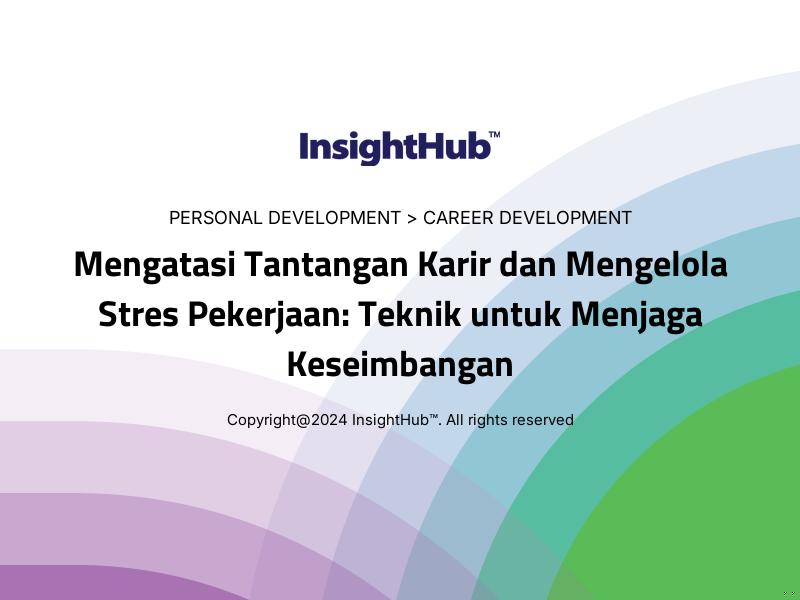 InsightHub™

PERSONAL DEVELOPMENT > CAREER DEVELOPMENT

Mengatasi Tantangan Karir dan Mengelola Stres Pekerjaan: Teknik untuk Menjaga Keseimbangan

Copyright@2024 InsightHub™. All rights reserved